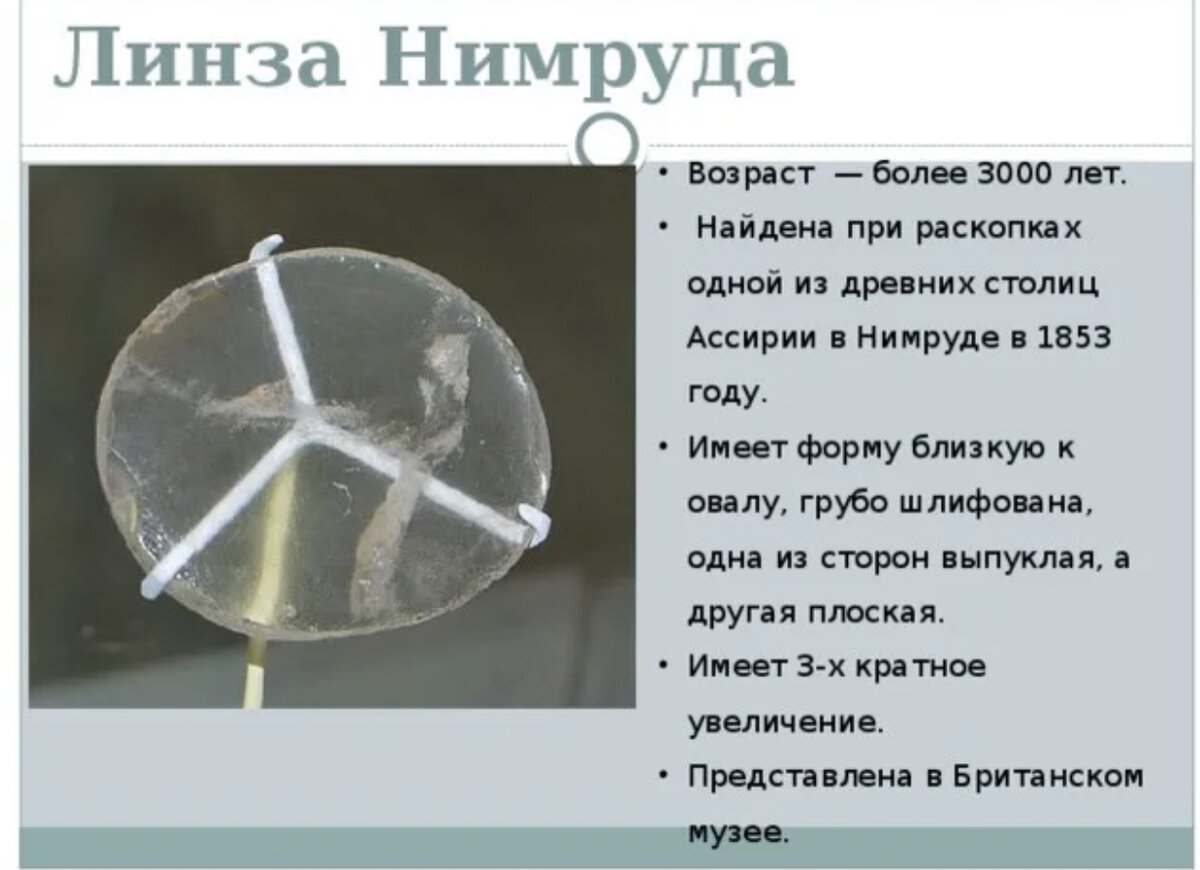 Линза Нимруда

• Возраст — более 3000 лет.
• Найдена при раскопках одной из древних столиц Ассирии в Нимруде в 1853 году.
• Имеет форму близкую к овалу, грубо шлифована, одна из сторон выпуклая, а другая плоская.
• Имеет 3-х кратное увеличение.
• Представлена в Британском музее.